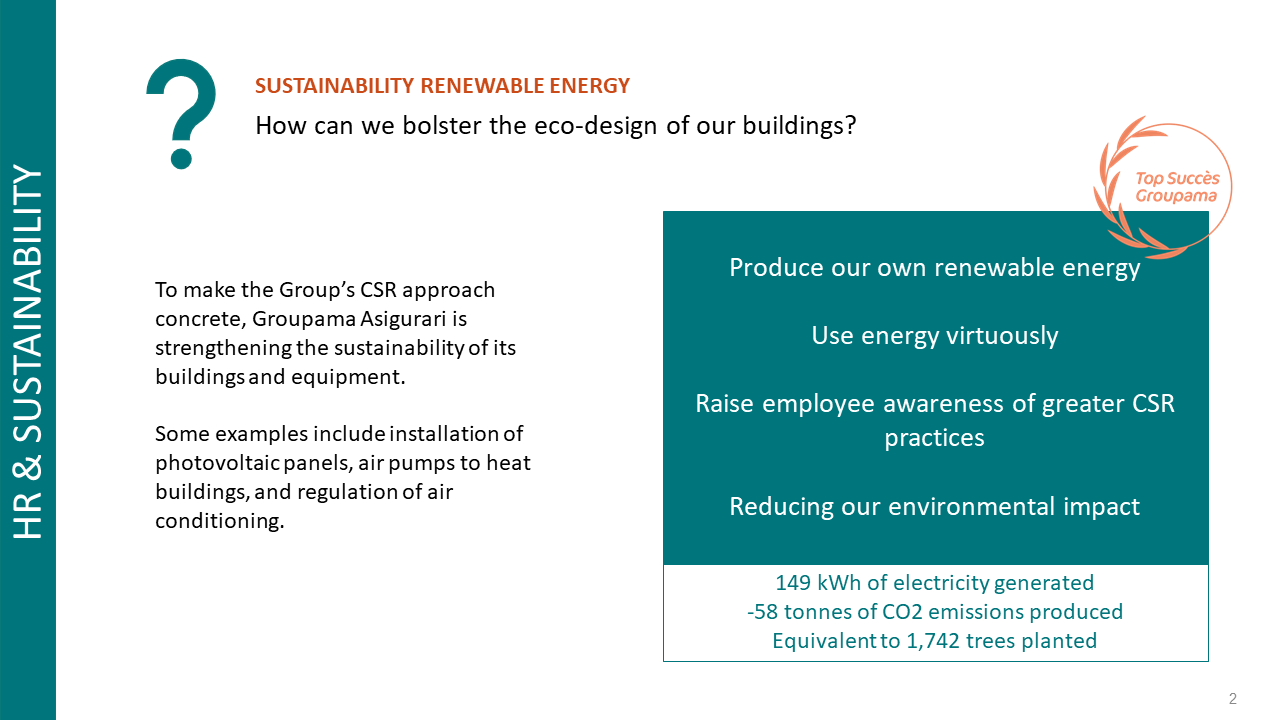 HR & SUSTAINABILITY

?

SUSTAINABILITY RENEWABLE ENERGY

How can we bolster the eco-design of our buildings?

Top Succès Groupama

To make the Group's CSR approach concrete, Groupama Asigurari is strengthening the sustainability of its buildings and equipment.

Some examples include installation of photovoltaic panels, air pumps to heat buildings, and regulation of air conditioning.

Produce our own renewable energy

Use energy virtuously

Raise employee awareness of greater CSR practices

Reducing our environmental impact

149 kWh of electricity generated
-58 tonnes of CO2 emissions produced
Equivalent to 1,742 trees planted

2